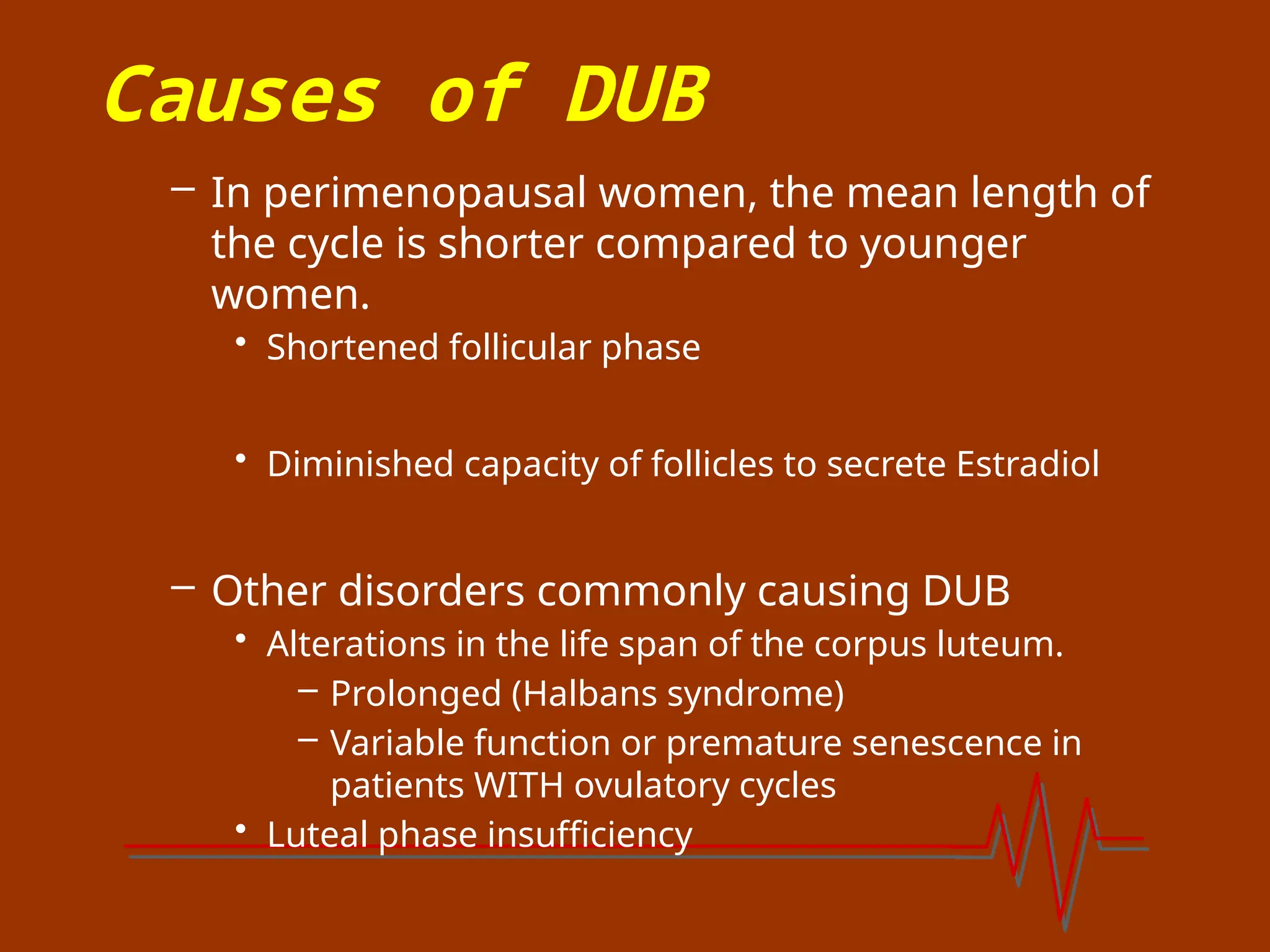 Causes of DUB

– In perimenopausal women, the mean length of the cycle is shorter compared to younger women.

• Shortened follicular phase

• Diminished capacity of follicles to secrete Estradiol

– Other disorders commonly causing DUB

• Alterations in the life span of the corpus luteum.

– Prolonged (Halbans syndrome)

– Variable function or premature senescence in patients WITH ovulatory cycles

• Luteal phase insufficiency